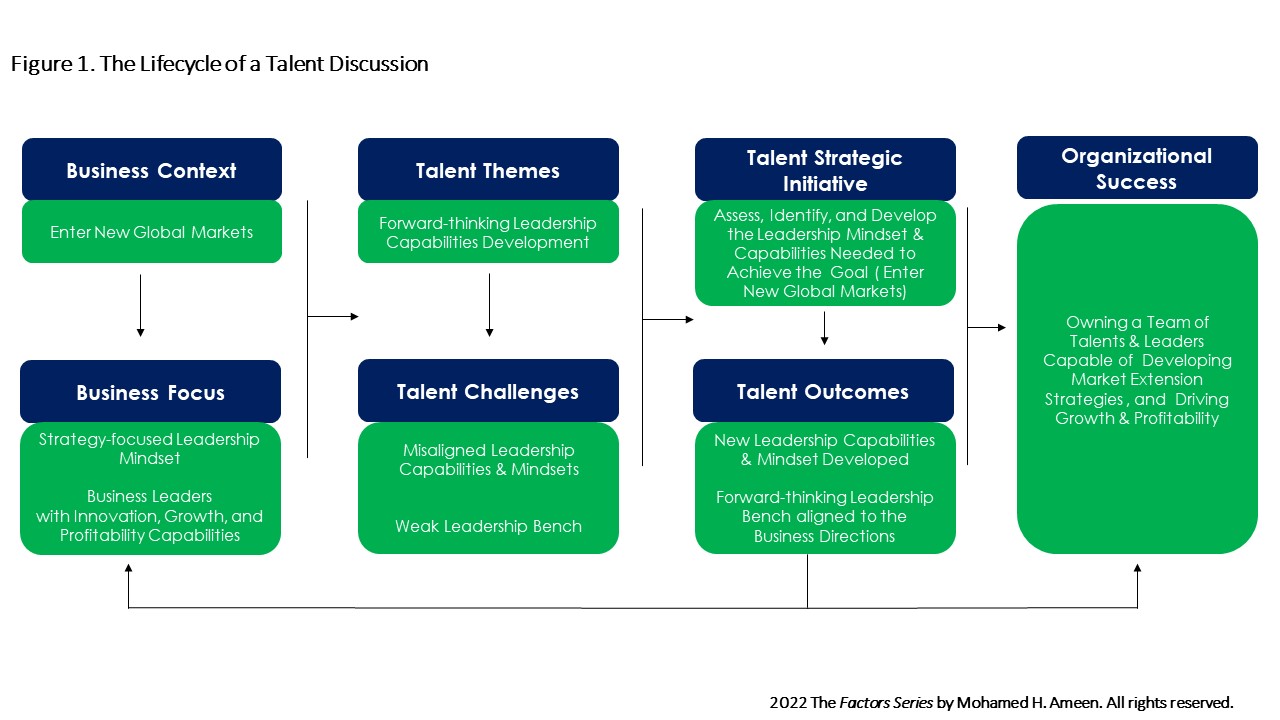 Figure 1. The Lifecycle of a Talent Discussion

Business Context

Enter New Global Markets

Business Focus

Strategy-focused Leadership Mindset

Business Leaders with Innovation, Growth, and Profitability Capabilities

Talent Themes

Forward-thinking Leadership Capabilities Development

Talent Challenges

Misaligned Leadership Capabilities & Mindsets

Weak Leadership Bench

Talent Strategic Initiative

Assess, Identify, and Develop the Leadership Mindset & Capabilities Needed to Achieve the Goal ( Enter New Global Markets)

Talent Outcomes

New Leadership Capabilities & Mindset Developed

Forward-thinking Leadership Bench aligned to the Business Directions

Organizational Success

Owning a Team of Talents & Leaders Capable of Developing Market Extension Strategies , and Driving Growth & Profitability

2022 The Factors Series by Mohamed H. Ameen. All rights reserved.